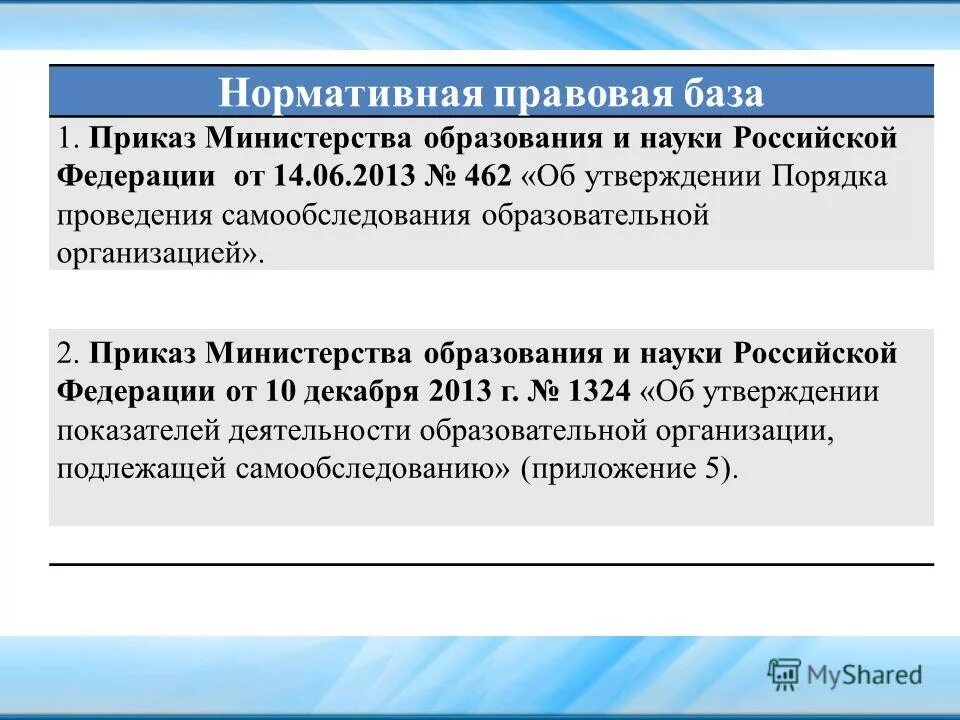 Нормативная правовая база

1. Приказ Министерства образования и науки Российской Федерации от 14.06.2013 № 462 «Об утверждении Порядка проведения самообследования образовательной организацией».

2. Приказ Министерства образования и науки Российской Федерации от 10 декабря 2013 г. № 1324 «Об утверждении показателей деятельности образовательной организации, подлежащей самообследованию» (приложение 5).

MyShared